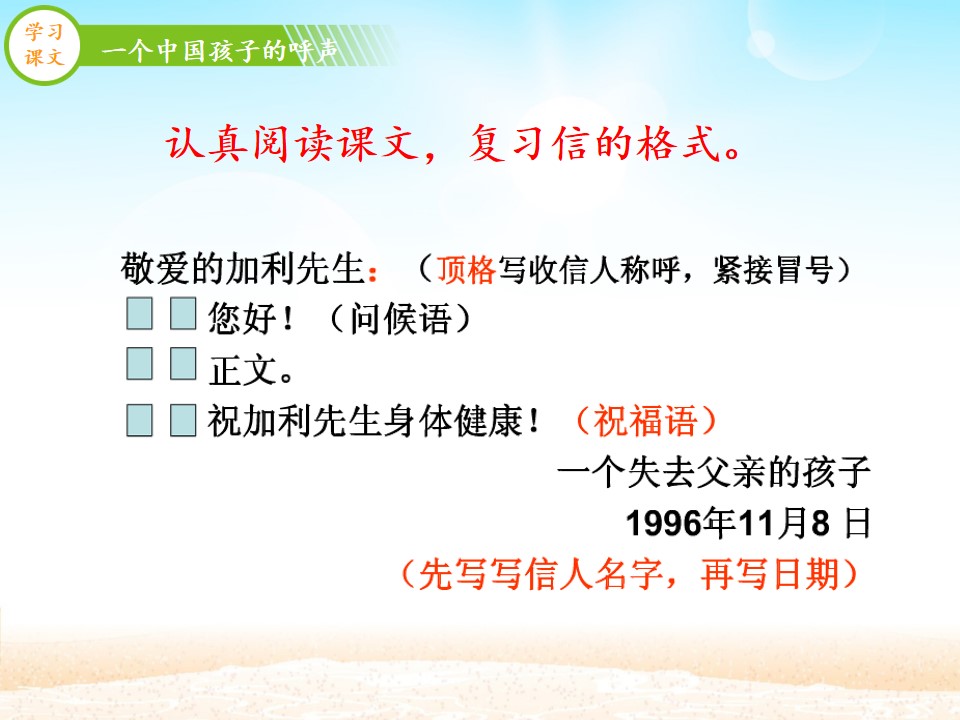 学习课文

一个中国孩子的呼声

认真阅读课文，复习信的格式。

敬爱的加利先生：（顶格写收信人称呼，紧接冒号）

您好！（问候语）

正文。

祝加利先生身体健康！（祝福语）

一个失去父亲的孩子

1996年11月8 日

（先写写信人名字，再写日期）